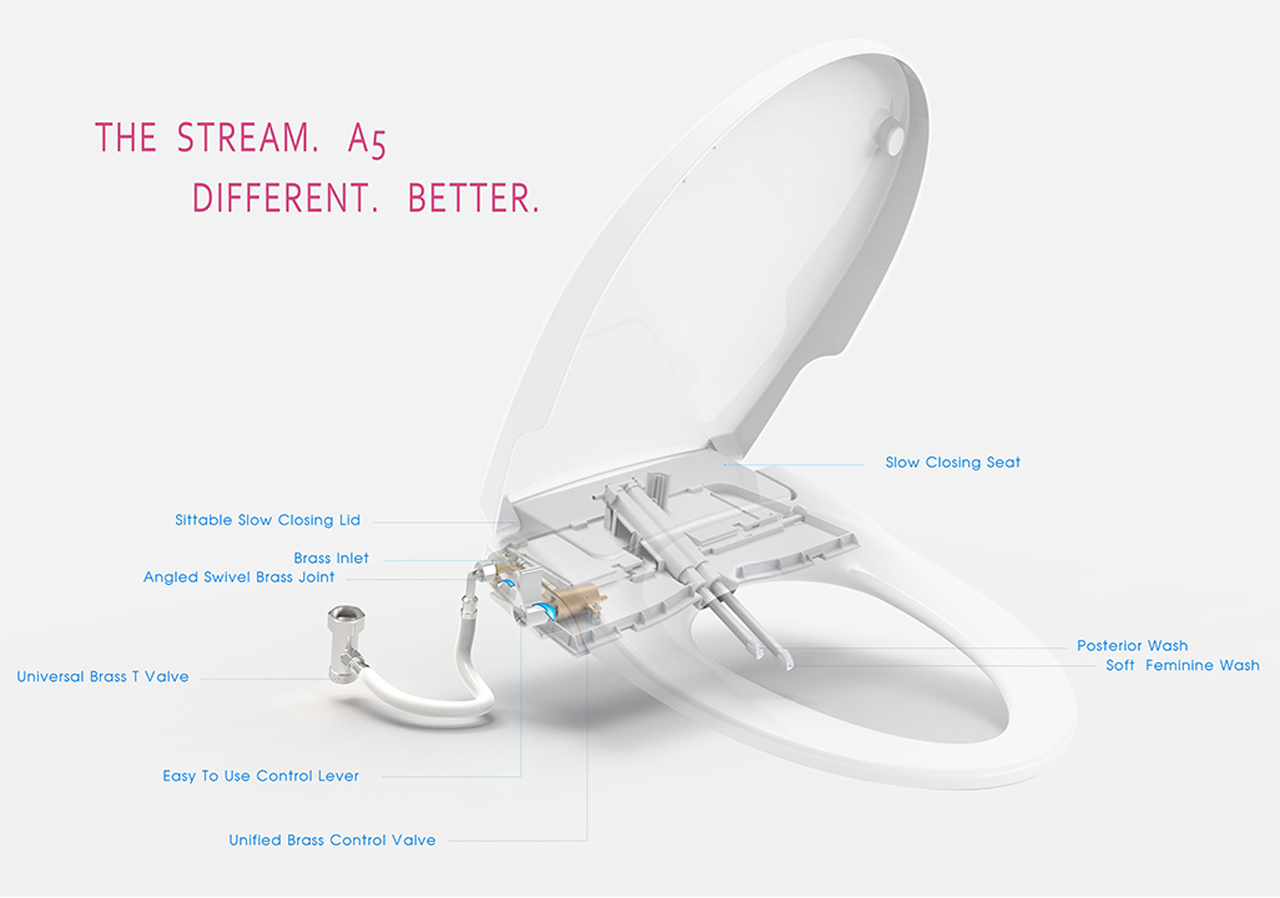 THE STREAM. A5
DIFFERENT. BETTER.

Slow Closing Seat

Sittable Slow Closing Lid

Brass Inlet

Angled Swivel Brass Joint

Universal Brass T Valve

Posterior Wash

Soft Feminine Wash

Easy To Use Control Lever

Unified Brass Control Valve